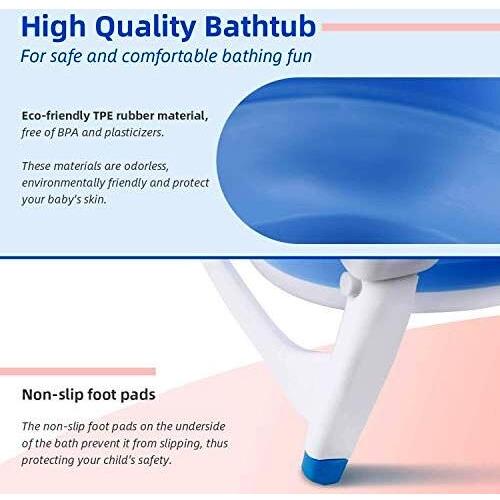 High Quality Bathtub
For safe and comfortable bathing fun

Eco-friendly TPE rubber material, free of BPA and plasticizers.

These materials are odorless, environmentally friendly and protect your baby's skin.

Non-slip foot pads

The non-slip foot pads on the underside of the bath prevent it from slipping, thus protecting your child's safety.